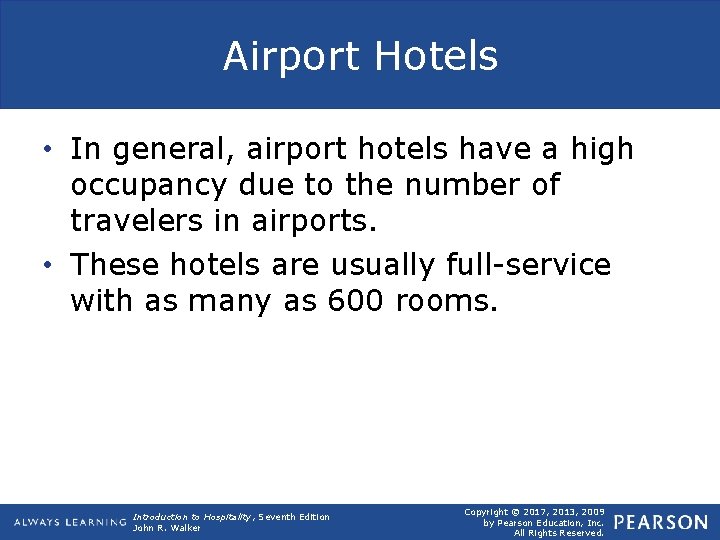 Airport Hotels

• In general, airport hotels have a high occupancy due to the number of travelers in airports.

• These hotels are usually full-service with as many as 600 rooms.

ALWAYS LEARNING

Introduction to Hospitality, Seventh Edition
John R. Walker

Copyright © 2017, 2013, 2009 by Pearson Education, Inc. All Rights Reserved.

PEARSON